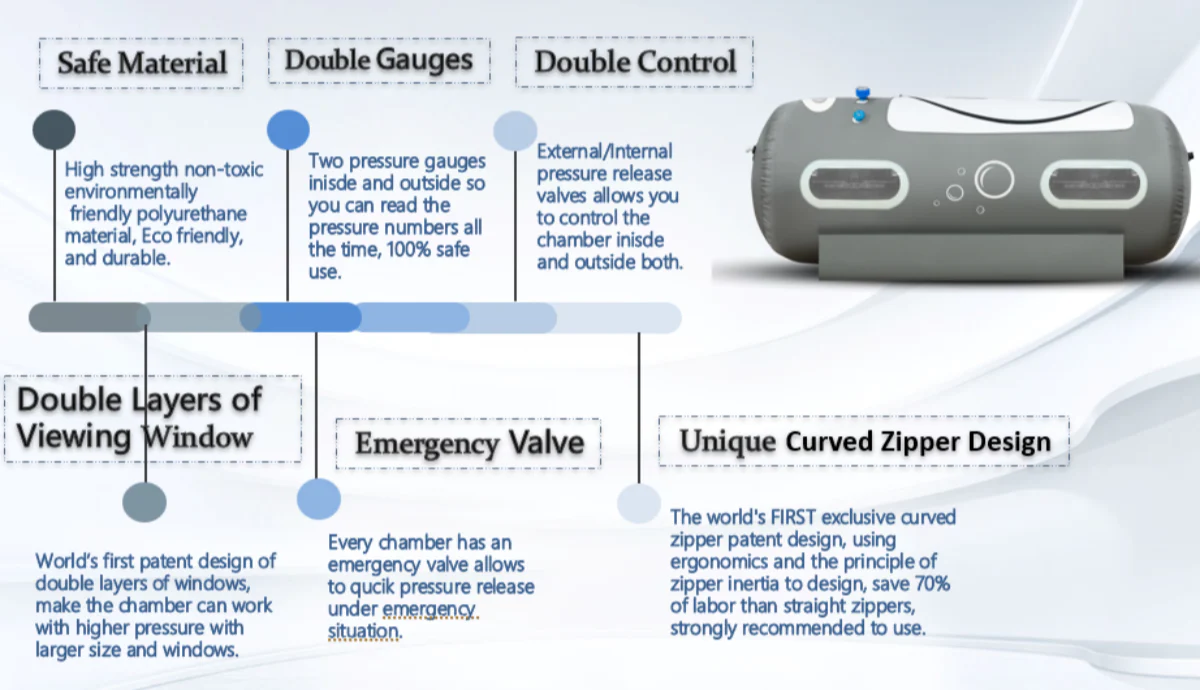 Safe Material

High strength non-toxic environmentally friendly polyurethane material, Eco friendly, and durable.

Double Gauges

Two pressure gauges inisde and outside so you can read the pressure numbers all the time, 100% safe use.

Double Control

External/Internal pressure release valves allows you to control the chamber inisde and outside both.

Double Layers of Viewing Window

World's first patent design of double layers of windows, make the chamber can work with higher pressure with larger size and windows.

Emergency Valve

Every chamber has an emergency valve allows to qucik pressure release under emergency situation.

Unique Curved Zipper Design

The world's FIRST exclusive curved zipper patent design, using ergonomics and the principle of zipper inertia to design, save 70% of labor than straight zippers, strongly recommended to use.